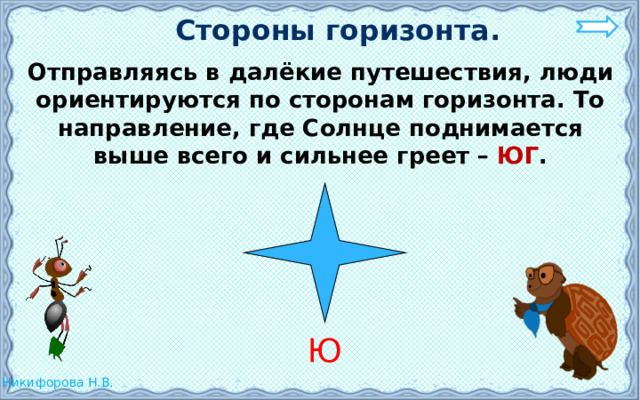 Стороны горизонта.

Отправляясь в далёкие путешествия, люди ориентируются по сторонам горизонта. То направление, где Солнце поднимается выше всего и сильнее греет – ЮГ.

Ю

Никифорова Н.В.